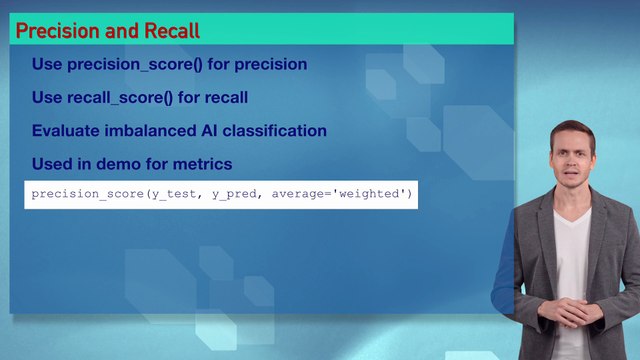 Precision and Recall

Use precision_score() for precision

Use recall_score() for recall

Evaluate imbalanced AI classification

Used in demo for metrics

precision_score(y_test, y_pred, average='weighted')